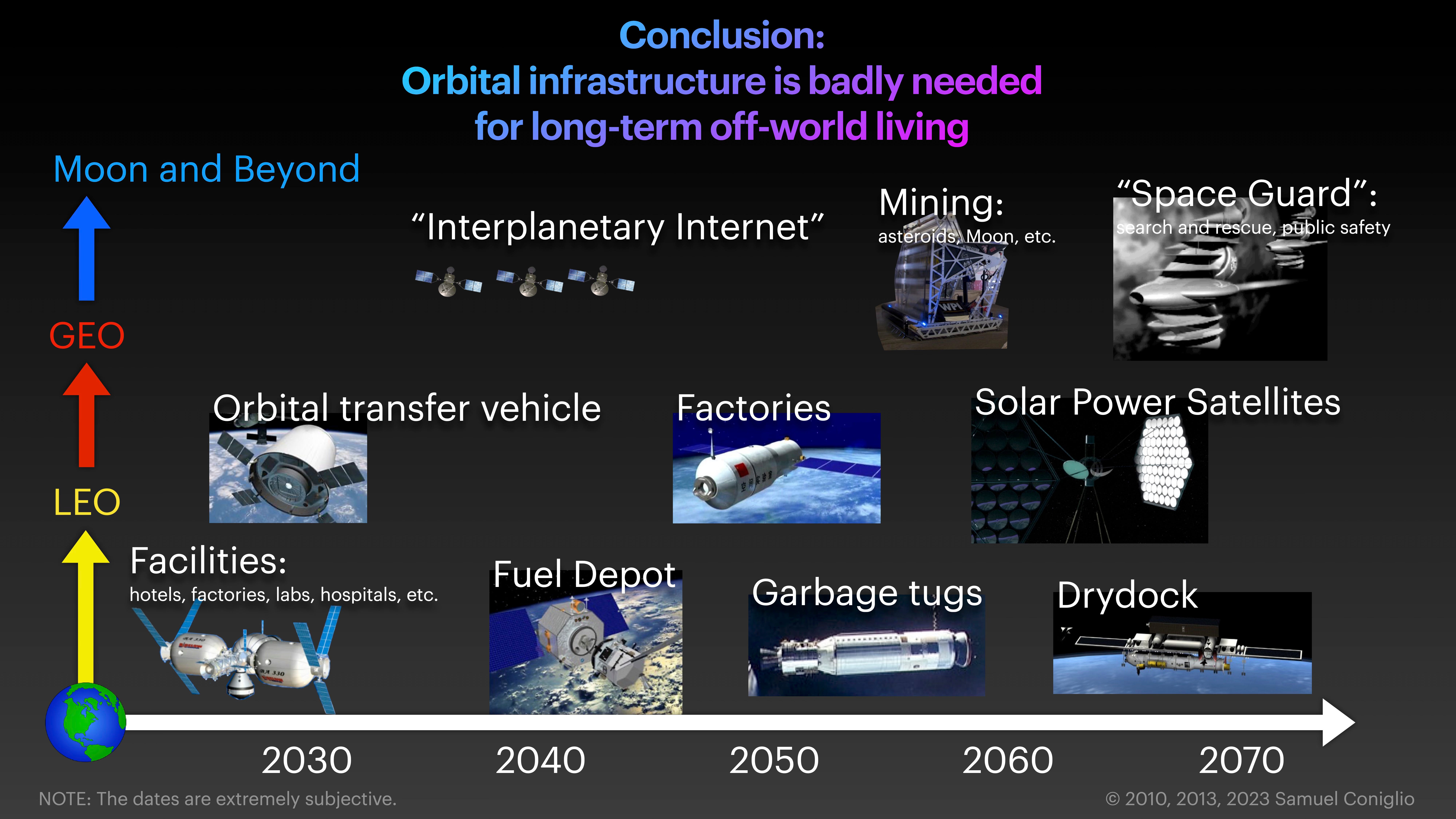 Conclusion:
Orbital infrastructure is badly needed for long-term off-world living

Moon and Beyond

GEO

LEO

“Interplanetary Internet”

Mining:
asteroids, Moon, etc.

“Space Guard”:
search and rescue, public safety

Orbital transfer vehicle

Factories

Solar Power Satellites

Facilities:
hotels, factories, labs, hospitals, etc.

Fuel Depot

Garbage tugs

Drydock

2030 2040 2050 2060 2070

NOTE: The dates are extremely subjective.

© 2010, 2013, 2023 Samuel Coniglio